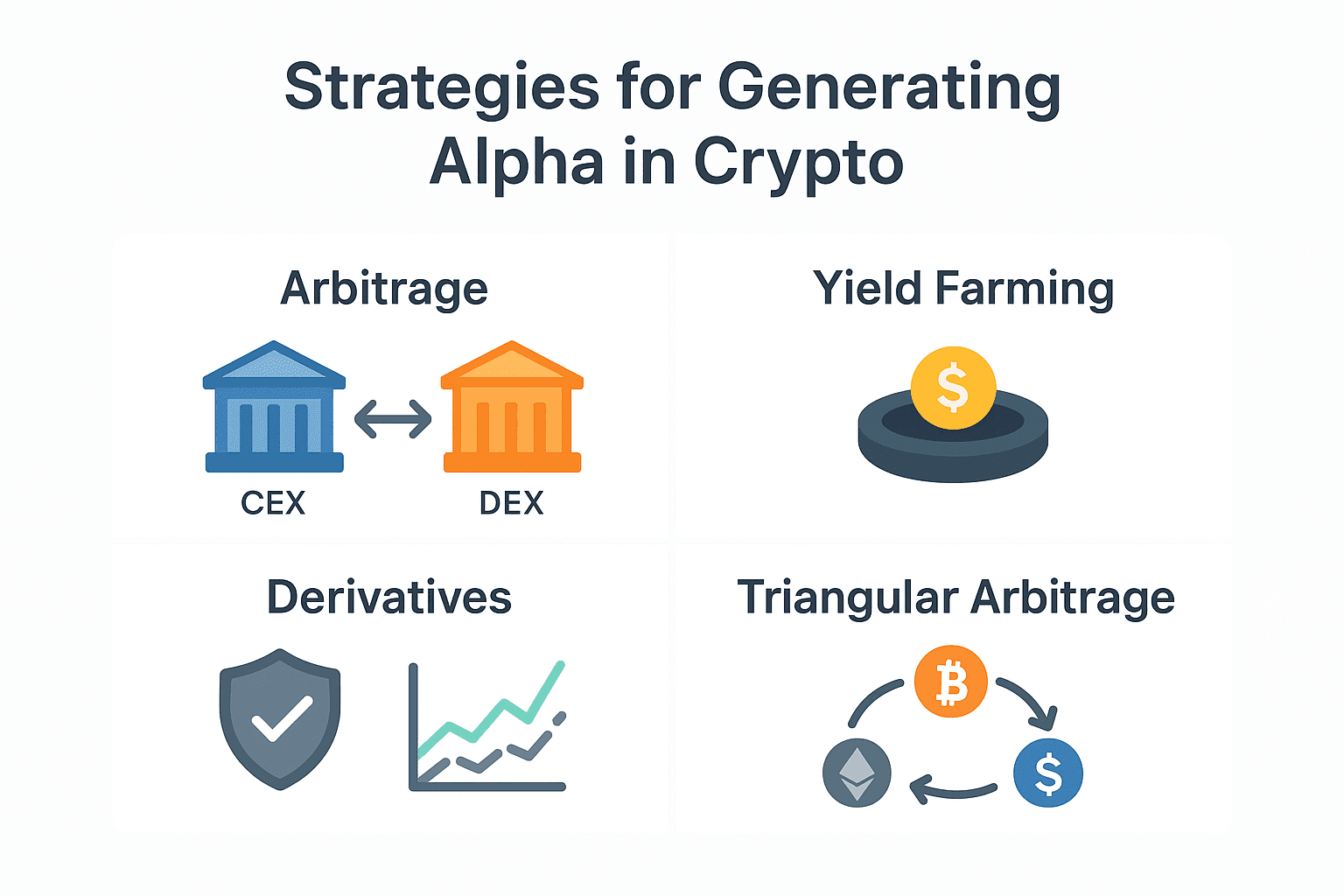 Strategies for Generating Alpha in Crypto

Arbitrage

CEX

DEX

Yield Farming

$

Derivatives

Triangular Arbitrage

₿

$